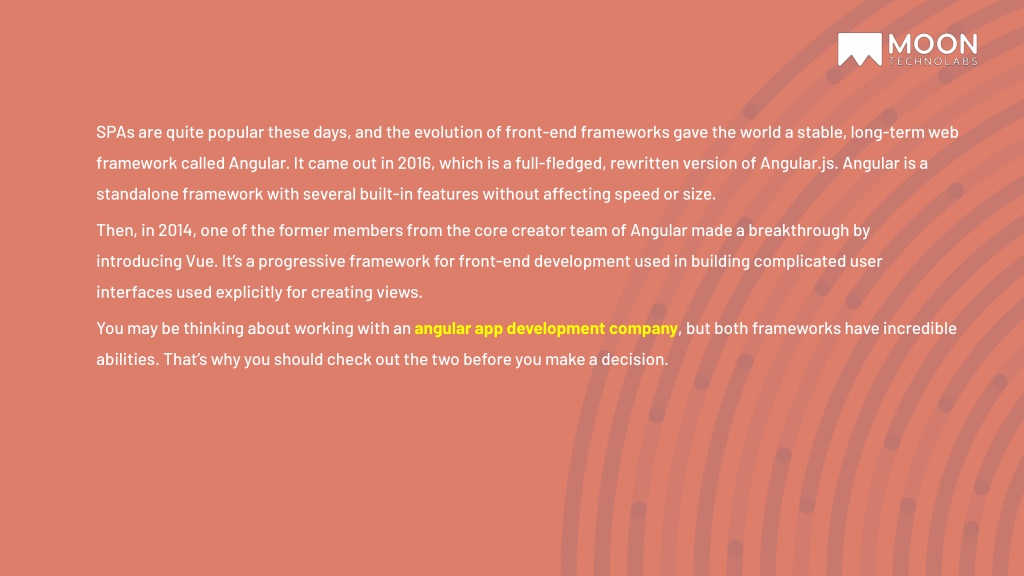 MOON
TECHNOLABS

SPAs are quite popular these days, and the evolution of front-end frameworks gave the world a stable, long-term web framework called Angular. It came out in 2016, which is a full-fledged, rewritten version of Angular.js. Angular is a standalone framework with several built-in features without affecting speed or size.

Then, in 2014, one of the former members from the core creator team of Angular made a breakthrough by introducing Vue. It's a progressive framework for front-end development used in building complicated user interfaces used explicitly for creating views.

You may be thinking about working with an angular app development company, but both frameworks have incredible abilities. That's why you should check out the two before you make a decision.